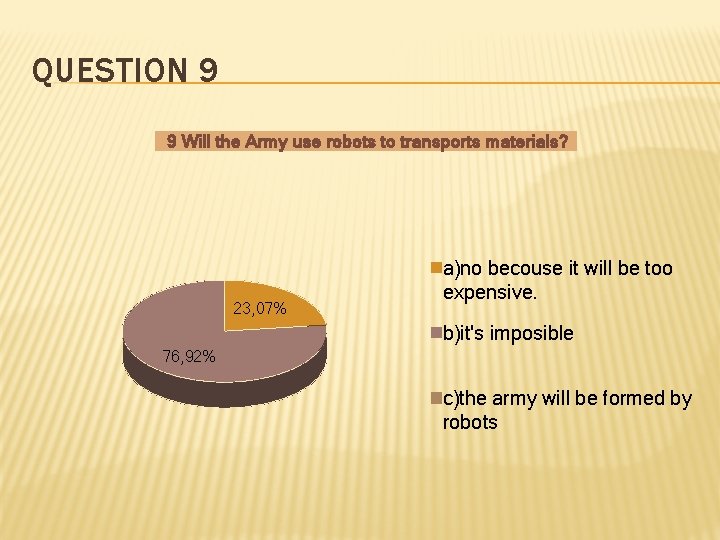 QUESTION 9

9 Will the Army use robots to transports materials?

23,07%

76,92%

a)no becouse it will be too expensive.

b)it's imposible

c)the army will be formed by robots